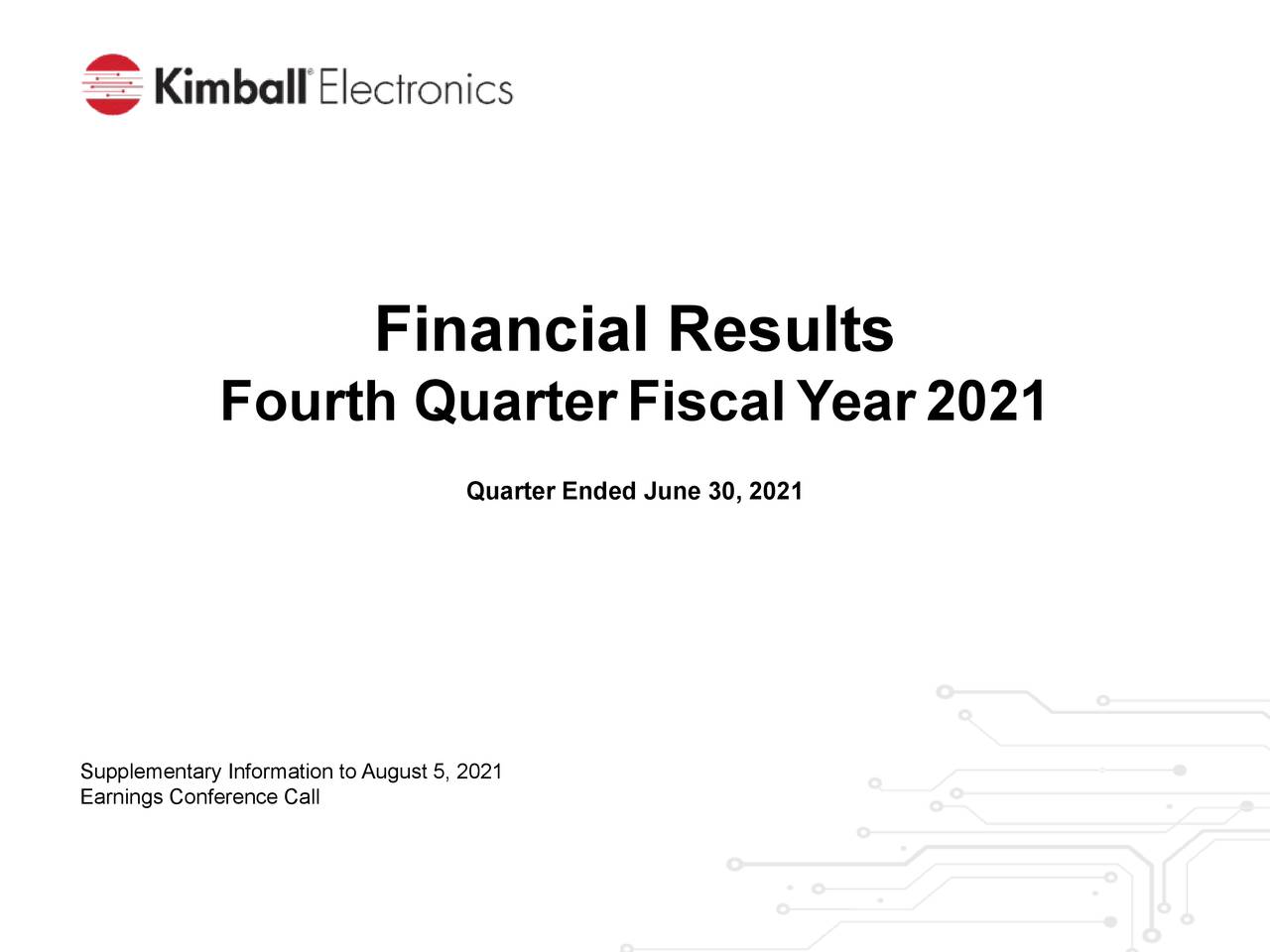 Kimball® Electronics

Financial Results
Fourth Quarter Fiscal Year 2021

Quarter Ended June 30, 2021

Supplementary Information to August 5, 2021
Earnings Conference Call